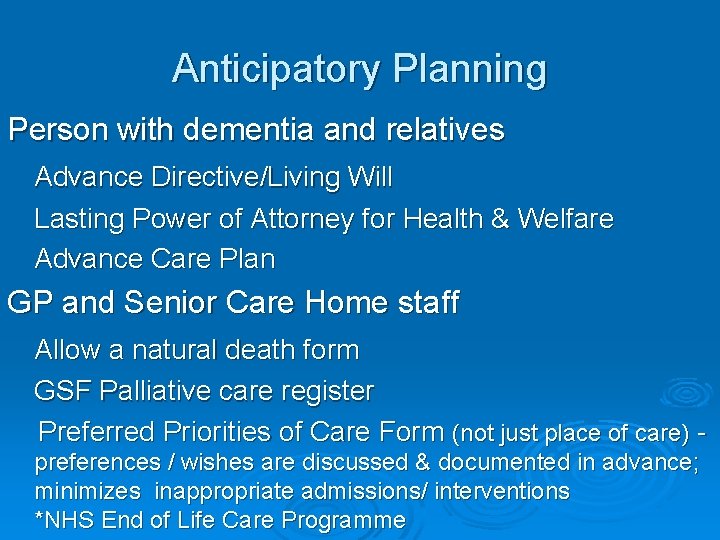 Anticipatory Planning

Person with dementia and relatives

Advance Directive/Living Will

Lasting Power of Attorney for Health & Welfare

Advance Care Plan

GP and Senior Care Home staff

Allow a natural death form

GSF Palliative care register

Preferred Priorities of Care Form (not just place of care) - preferences / wishes are discussed & documented in advance; minimizes inappropriate admissions/ interventions
*NHS End of Life Care Programme